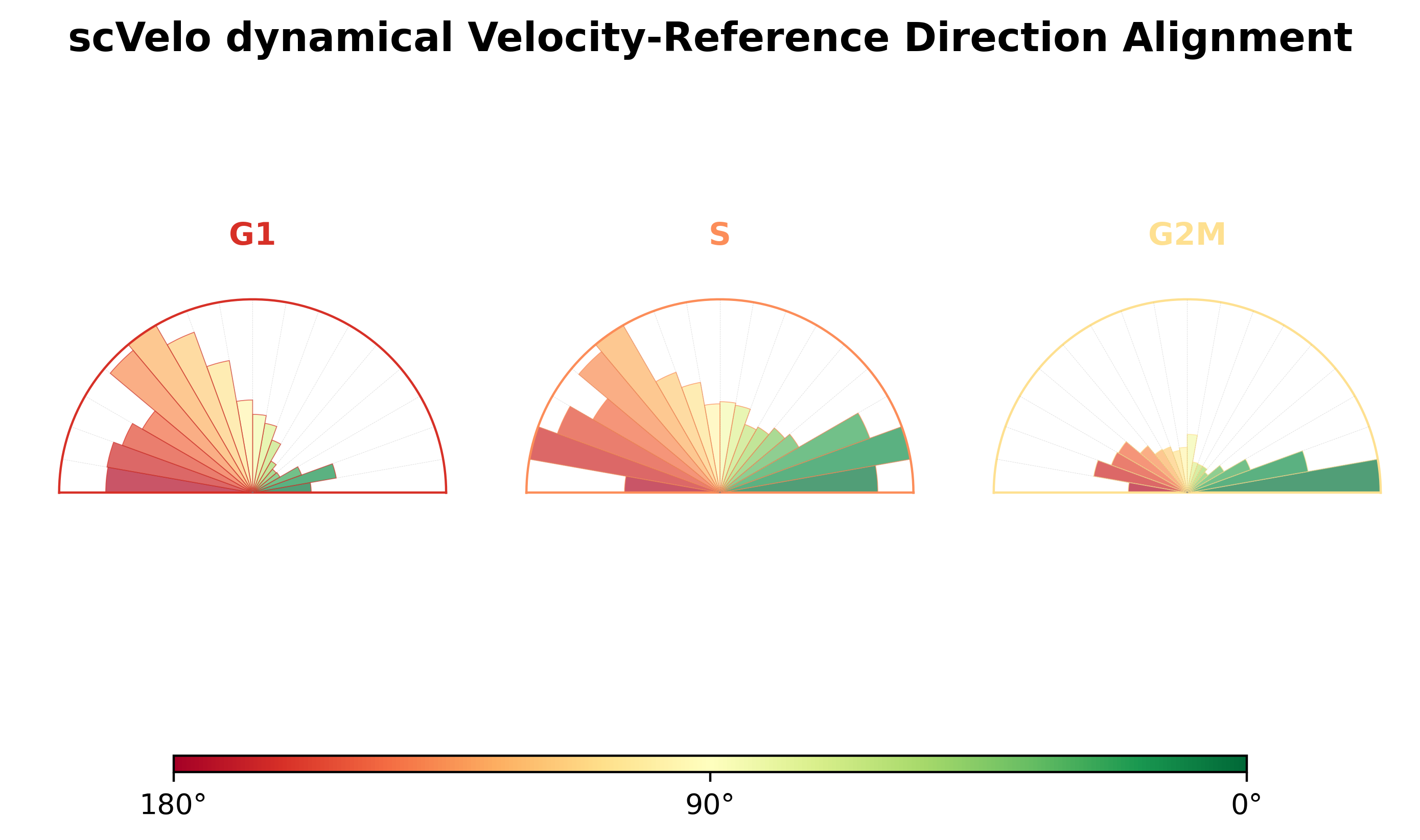 scVelo dynamical Velocity-Reference Direction Alignment

G1

S

G2M

180°

90°

0°